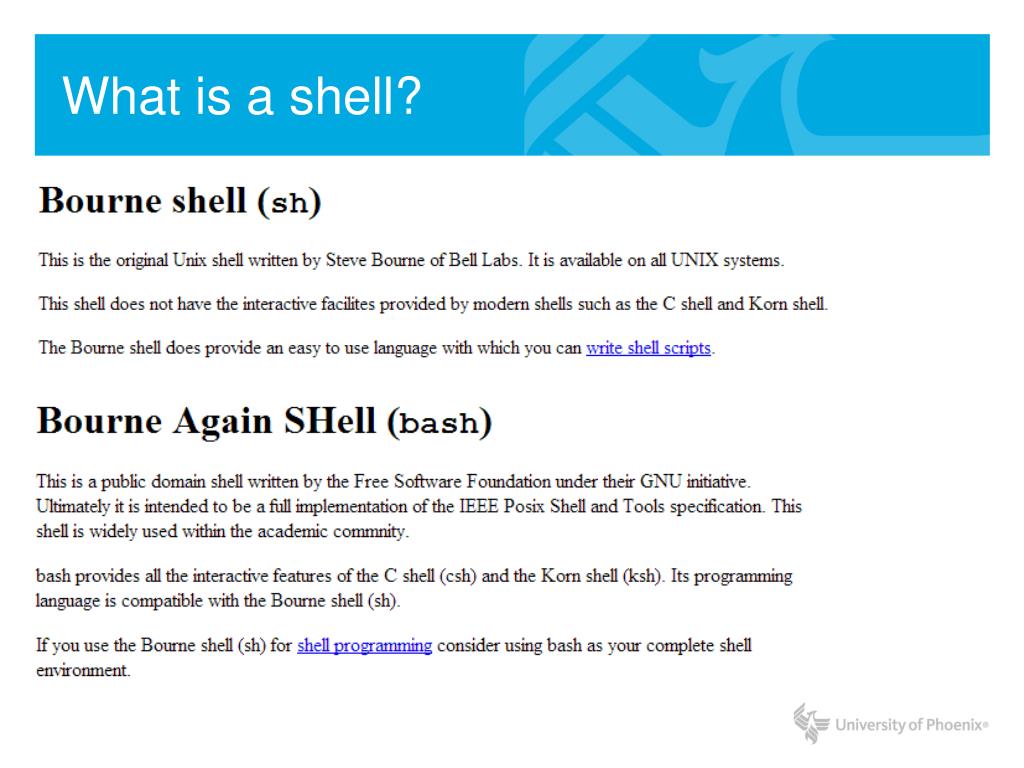 What is a shell?

Bourne shell (sh)

This is the original Unix shell written by Steve Bourne of Bell Labs. It is available on all UNIX systems.

This shell does not have the interactive facilites provided by modern shells such as the C shell and Korn shell.

The Bourne shell does provide an easy to use language with which you can write shell scripts.

Bourne Again SHell (bash)

This is a public domain shell written by the Free Software Foundation under their GNU initiative. Ultimately it is intended to be a full implementation of the IEEE Posix Shell and Tools specification. This shell is widely used within the academic commnity.

bash provides all the interactive features of the C shell (csh) and the Korn shell (ksh). Its programming language is compatible with the Bourne shell (sh).

If you use the Bourne shell (sh) for shell programming consider using bash as your complete shell environment.

University of Phoenix®